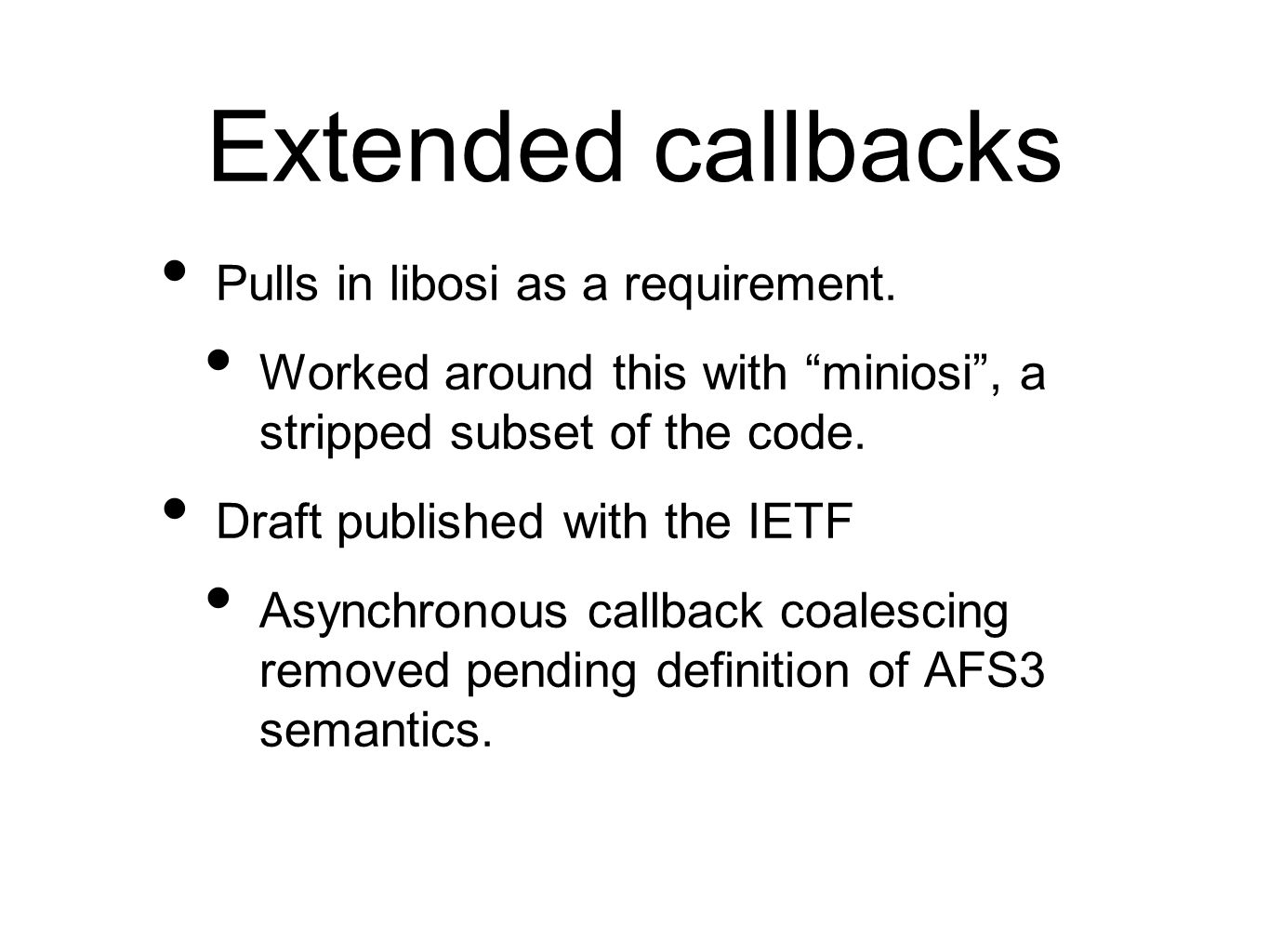 Extended callbacks

• Pulls in libosi as a requirement.

• Worked around this with “miniosi”, a stripped subset of the code.

• Draft published with the IETF

• Asynchronous callback coalescing removed pending definition of AFS3 semantics.